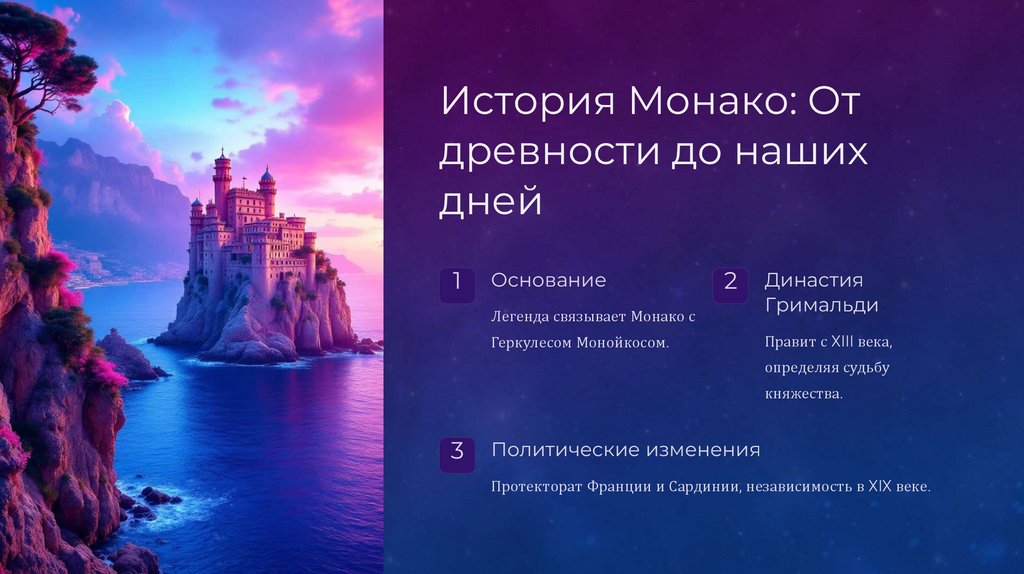 История Монако: От древности до наших дней

1

Основание

Легенда связывает Монако с Геркулесом Монойкосом.

2

Династия Гримальди

Правит с XIII века, определяя судьбу княжества.

3

Политические изменения

Протекторат Франции и Сардинии, независимость в XIX веке.